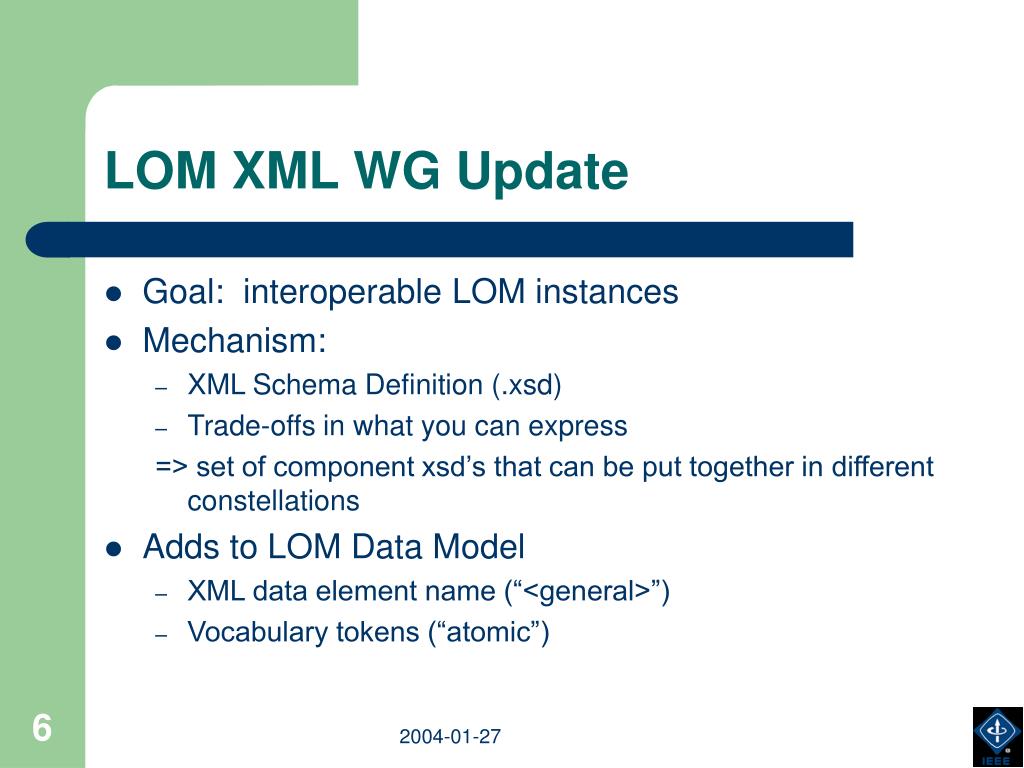 LOM XML WG Update

- Goal: interoperable LOM instances
- Mechanism:
  – XML Schema Definition (.xsd)
  – Trade-offs in what you can express
  => set of component xsd’s that can be put together in different constellations
- Adds to LOM Data Model
  – XML data element name (“<general>”)
  – Vocabulary tokens (“atomic”)

6

2004-01-27

IEEE